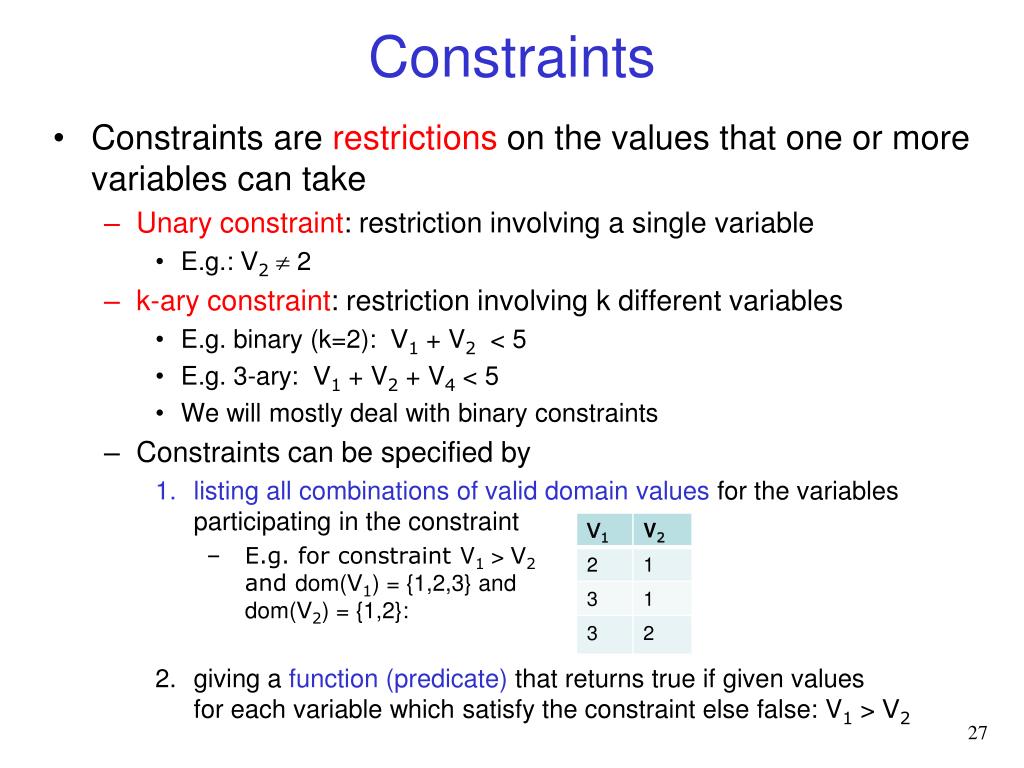 Constraints

• Constraints are restrictions on the values that one or more variables can take

– Unary constraint: restriction involving a single variable

• E.g.: $V_2 \neq 2$

– k-ary constraint: restriction involving k different variables

• E.g. binary (k=2): $V_1 + V_2 < 5$

• E.g. 3-ary: $V_1 + V_2 + V_4 < 5$

• We will mostly deal with binary constraints

– Constraints can be specified by

1. listing all combinations of valid domain values for the variables participating in the constraint

– E.g. for constraint $V_1 > V_2$ and dom($V_1$) = {1,2,3} and dom($V_2$) = {1,2}:

| $V_1$ | $V_2$ |
|---|---|
| 2 | 1 |
| 3 | 1 |
| 3 | 2 |

2. giving a function (predicate) that returns true if given values for each variable which satisfy the constraint else false: $V_1 > V_2$

27